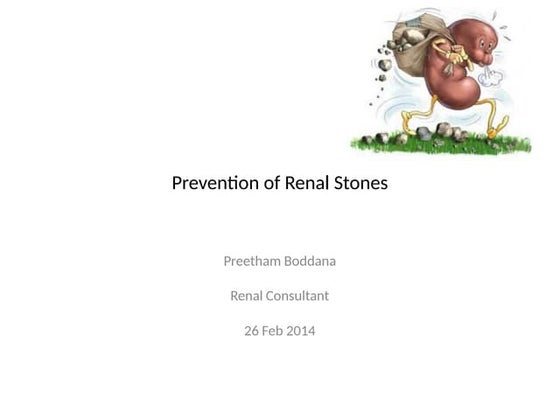 Prevention of Renal Stones

Preetham Boddana

Renal Consultant

26 Feb 2014